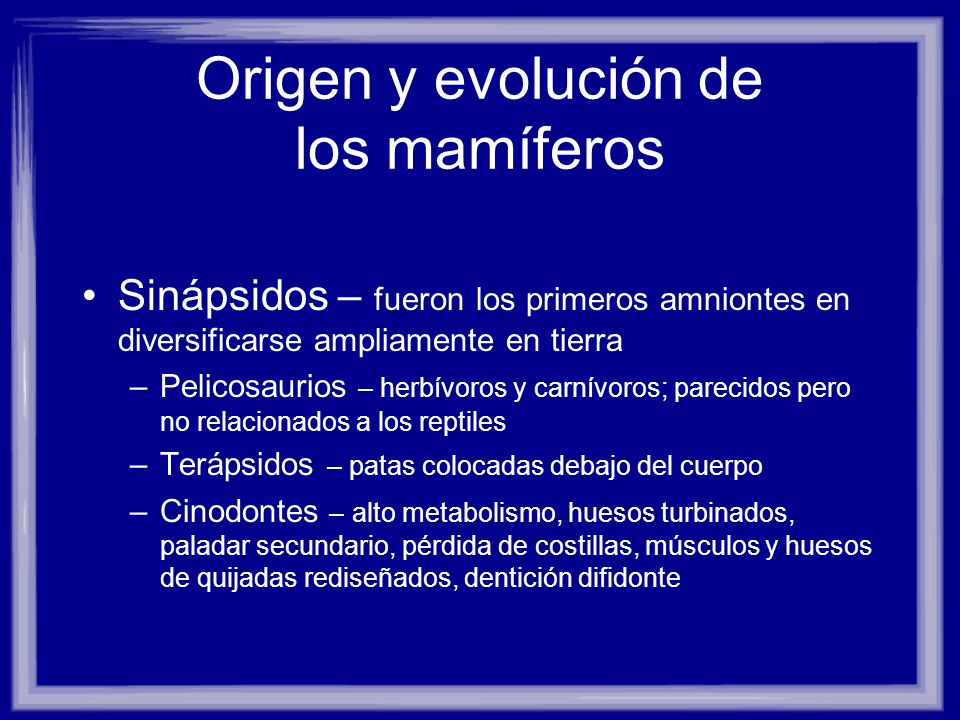 Origen y evolución de los mamíferos

• Sinápsidos – fueron los primeros amniontes en diversificarse ampliamente en tierra
– Pelicosaurios – herbívoros y carnívoros; parecidos pero no relacionados a los reptiles
– Terápsidos – patas colocadas debajo del cuerpo
– Cinodontes – alto metabolismo, huesos turbinados, paladar secundario, pérdida de costillas, músculos y huesos de quijadas rediseñados, dentición difidonte